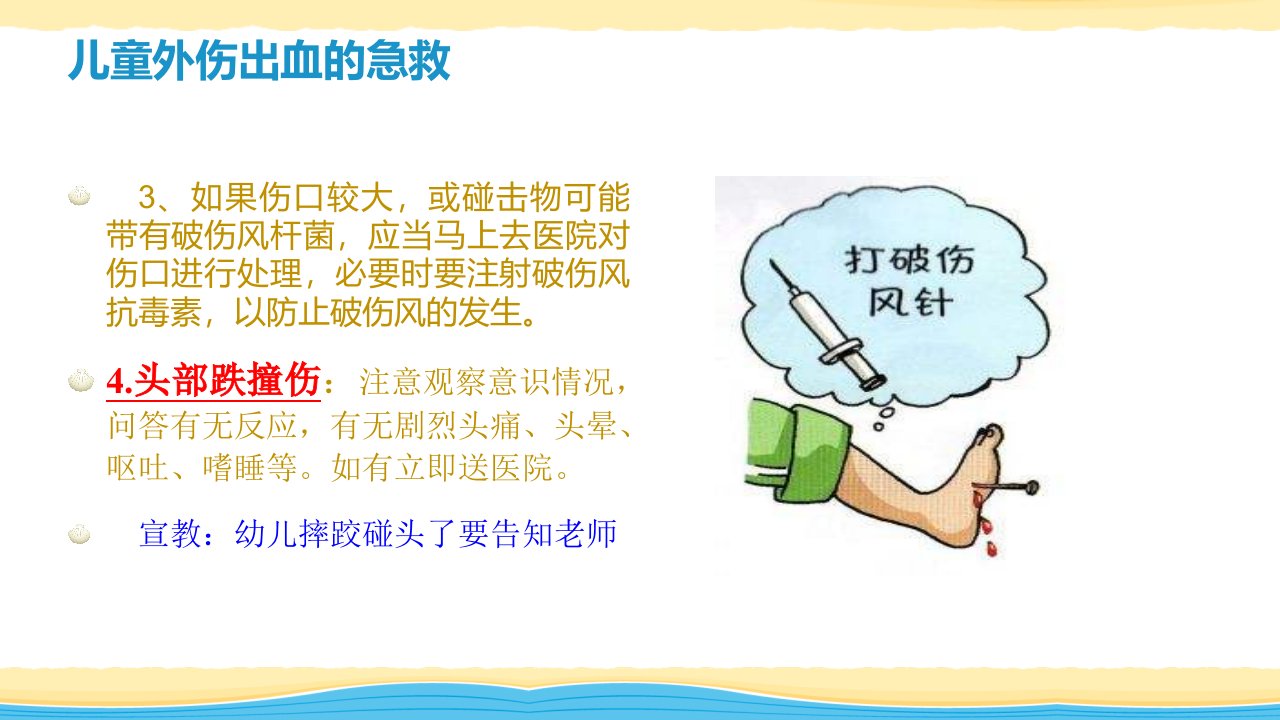 儿童外伤出血的急救

3、如果伤口较大，或碰击物可能带有破伤风杆菌，应当马上去医院对伤口进行处理，必要时要注射破伤风抗毒素，以防止破伤风的发生。

4.头部跌撞伤：注意观察意识情况，问答有无反应，有无剧烈头痛、头晕、呕吐、嗜睡等。如有立即送医院。

宣教：幼儿摔跤碰头了要告知老师

打破伤风针